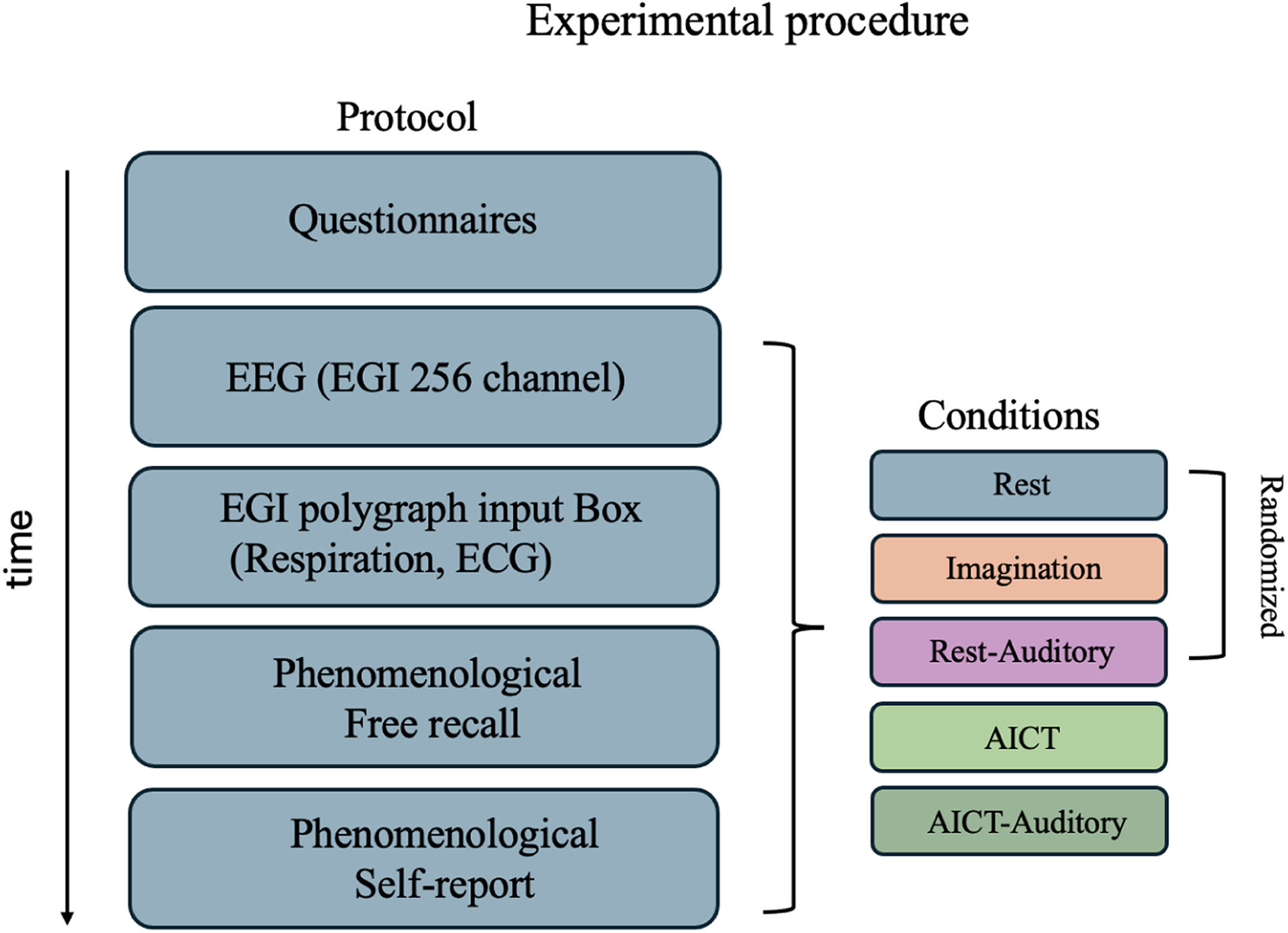 Experimental procedure

Protocol

time

Questionnaires

EEG (EGI 256 channel)

EGI polygraph input Box (Respiration, ECG)

Phenomenological Free recall

Phenomenological Self-report

Conditions

Rest

Imagination

Rest-Auditory

AICT

AICT-Auditory

Randomized